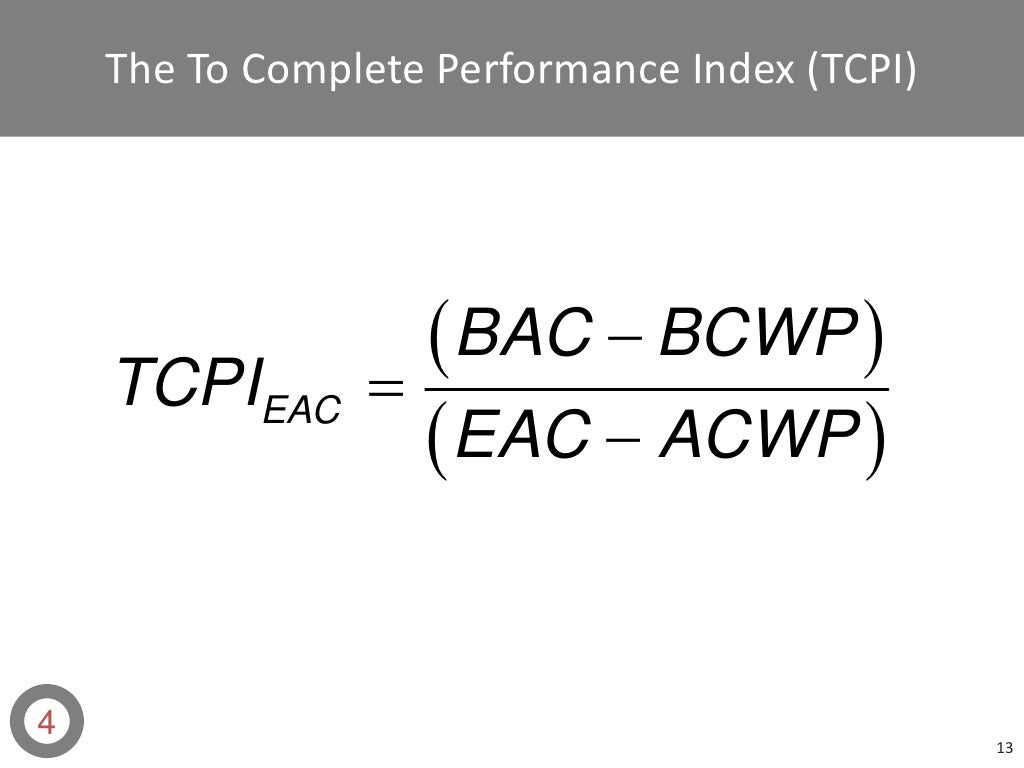 The To Complete Performance Index (TCPI)

$TCPI_{EAC} = \frac{(BAC - BCWP)}{(EAC - ACWP)}$

4

13